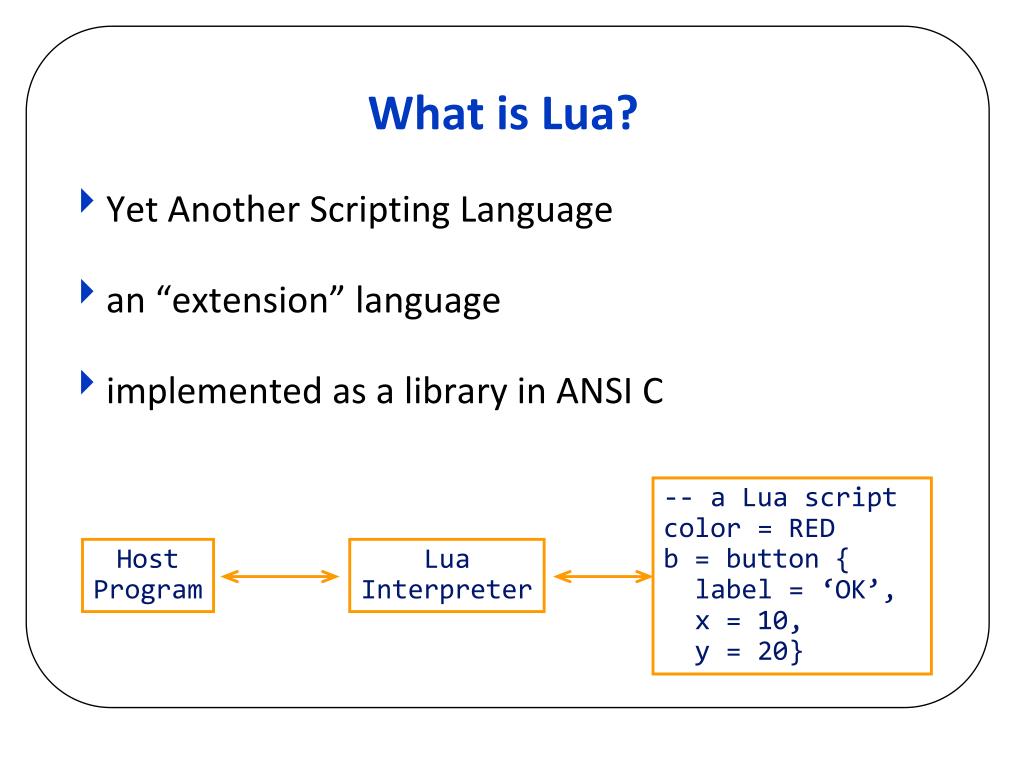 What is Lua?

Yet Another Scripting Language

an “extension” language

implemented as a library in ANSI C

Host Program

Lua Interpreter

-- a Lua script
color = RED
b = button {
  label = ‘OK’,
  x = 10,
  y = 20}